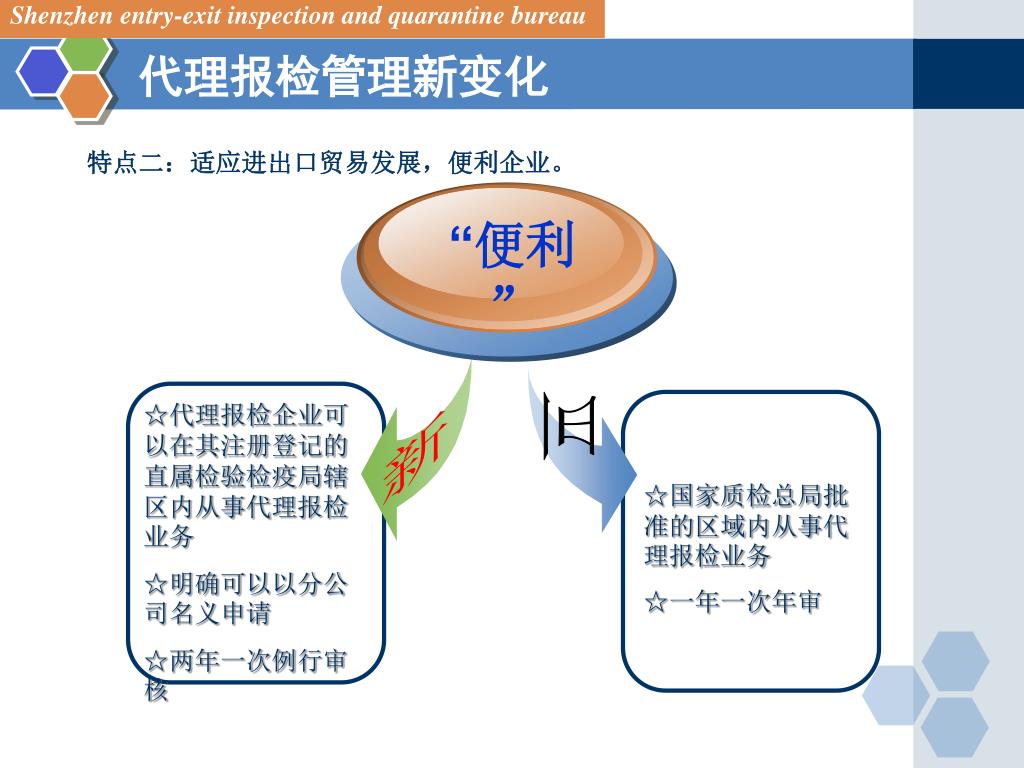 Shenzhen entry-exit inspection and quarantine bureau

代理报检管理新变化

特点二：适应进出口贸易发展，便利企业。

“便利”

新

旧

☆代理报检企业可以在其注册登记的直属检验检疫局辖区内从事代理报检业务

☆明确可以以分公司名义申请

☆两年一次例行审核

☆国家质检总局批准的区域内从事代理报检业务

☆一年一次年审